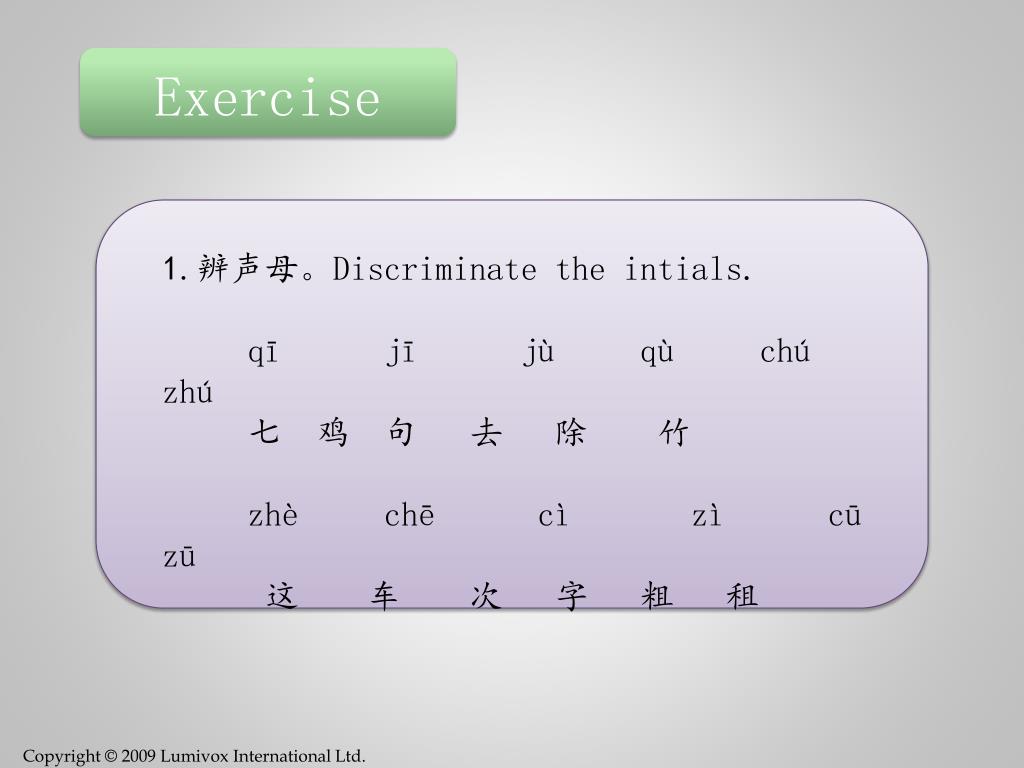 Exercise

1. 辨声母。Discriminate the intials.

qī jī jù qù chú zhú
七 鸡 句 去 除 竹

zhè chē cì zì cū zū
这 车 次 字 粗 租

Copyright © 2009 Lumivox International Ltd.